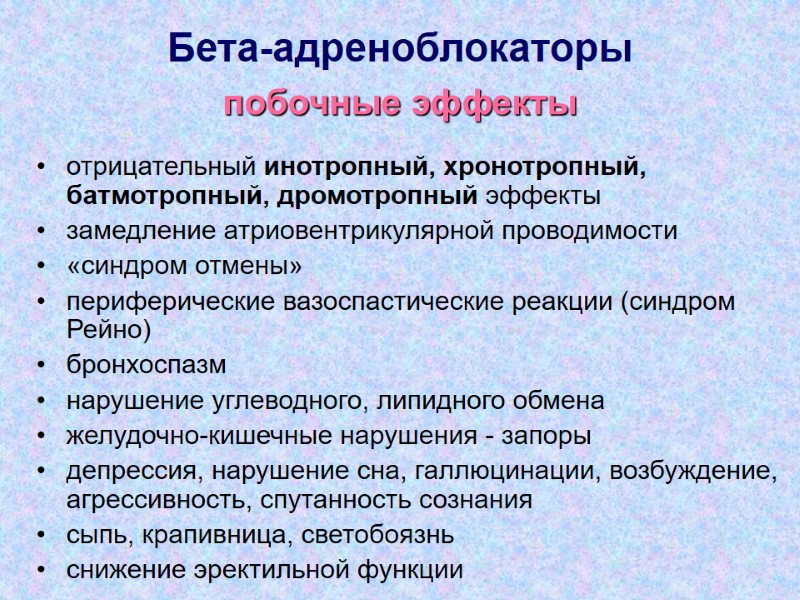 Бета-адреноблокаторы

побочные эффекты

• отрицательный инотропный, хронотропный, батмотропный, дромотропный эффекты
• замедление атриовентрикулярной проводимости
• «синдром отмены»
• периферические вазоспастические реакции (синдром Рейно)
• бронхоспазм
• нарушение углеводного, липидного обмена
• желудочно-кишечные нарушения - запоры
• депрессия, нарушение сна, галлюцинации, возбуждение, агрессивность, спутанность сознания
• сыпь, крапивница, светобоязнь
• снижение эректильной функции